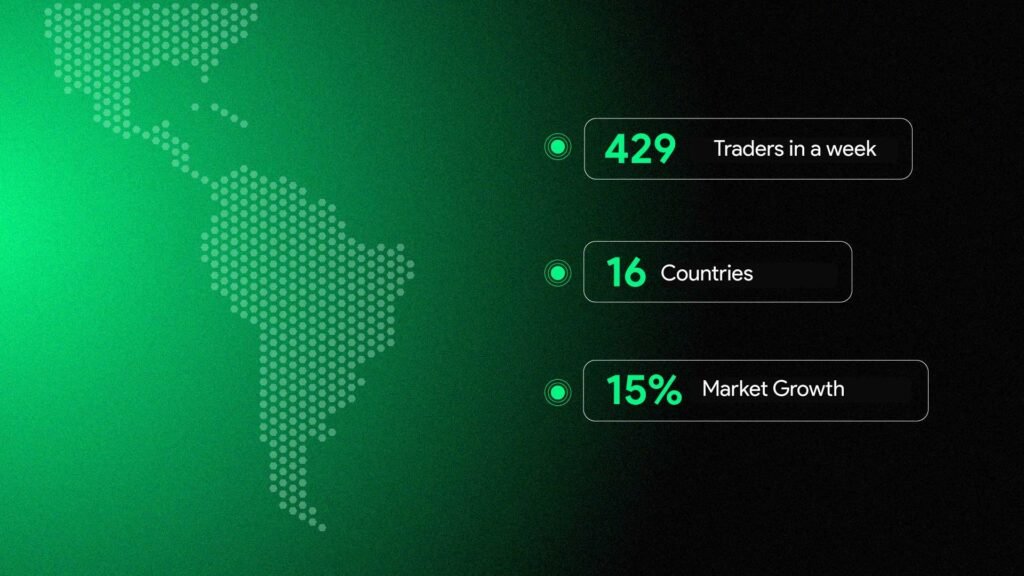 429 Traders in a week

16 Countries

15% Market Growth